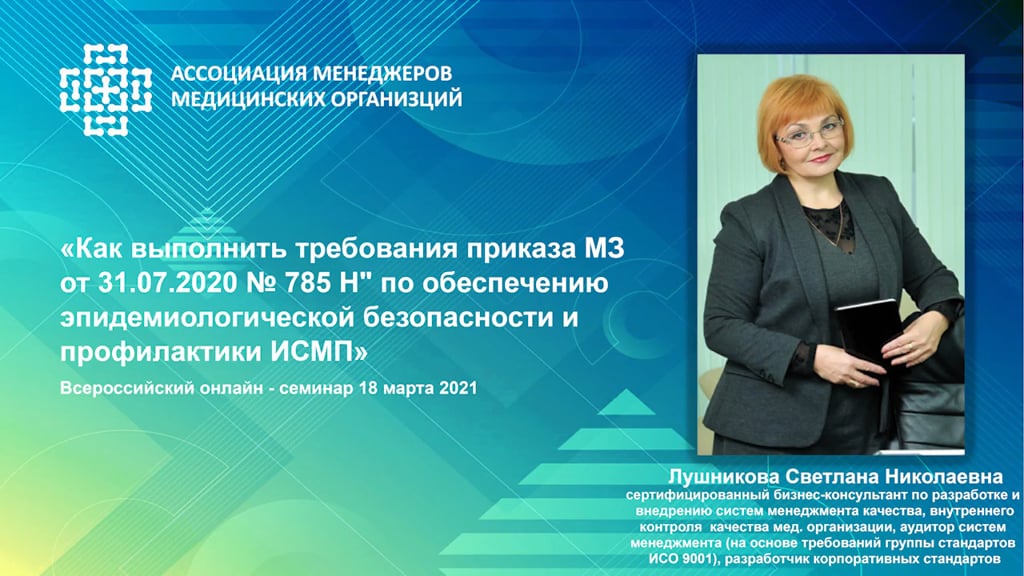 АССОЦИАЦИЯ МЕНЕДЖЕРОВ МЕДИЦИНСКИХ ОРГАНИЗАЦИЙ

«Как выполнить требования приказа МЗ от 31.07.2020 № 785 Н" по обеспечению эпидемиологической безопасности и профилактики ИСМП»

Всероссийский онлайн - семинар 18 марта 2021

Лушникова Светлана Николаевна

сертифицированный бизнес-консультант по разработке и внедрению систем менеджмента качества, внутреннего контроля качества мед. организации, аудитор систем менеджмента (на основе требований группы стандартов ИСО 9001), разработчик корпоративных стандартов